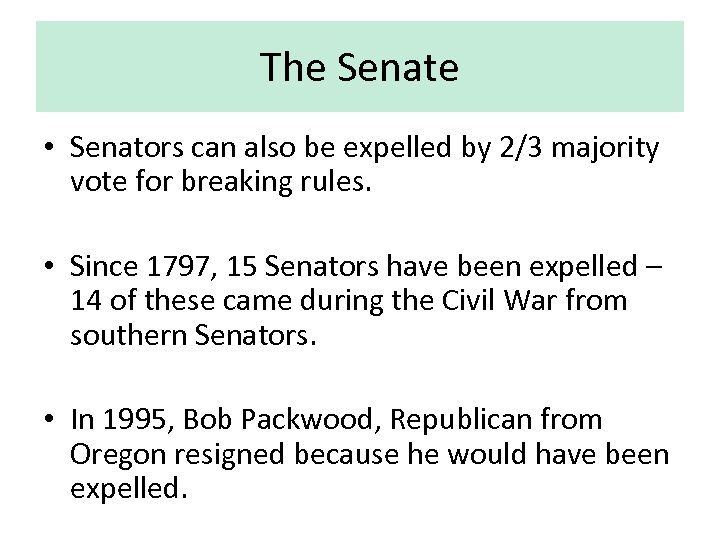 The Senate

• Senators can also be expelled by 2/3 majority vote for breaking rules.

• Since 1797, 15 Senators have been expelled – 14 of these came during the Civil War from southern Senators.

• In 1995, Bob Packwood, Republican from Oregon resigned because he would have been expelled.